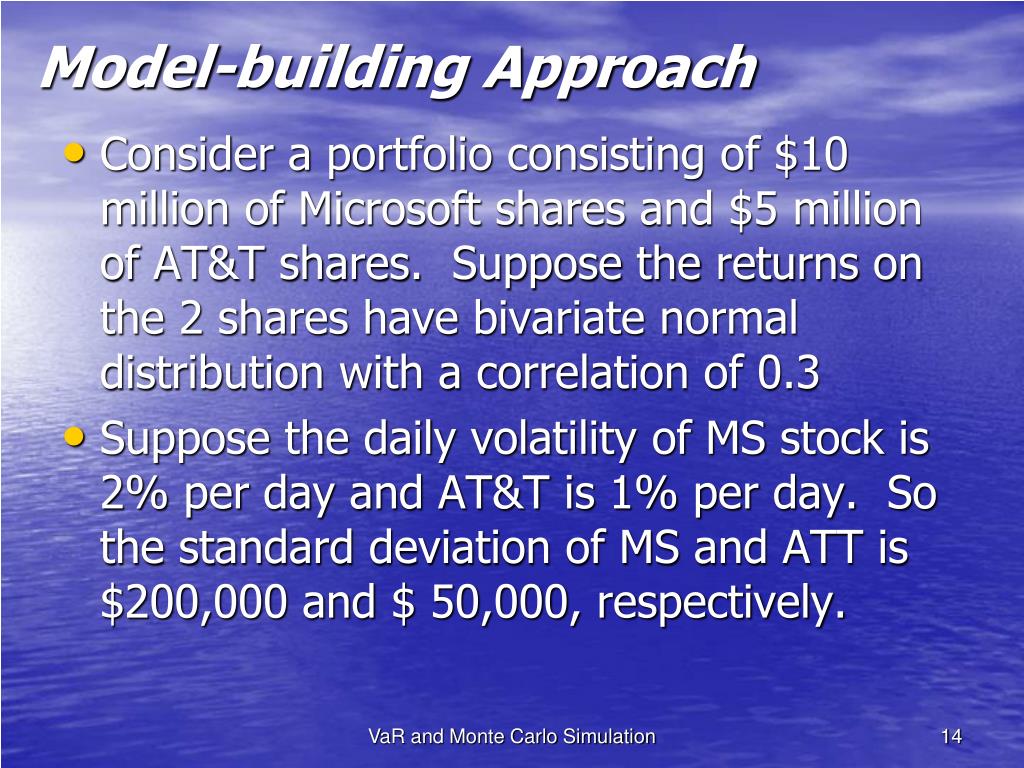 Model-building Approach

• Consider a portfolio consisting of \$10 million of Microsoft shares and \$5 million of AT&T shares. Suppose the returns on the 2 shares have bivariate normal distribution with a correlation of 0.3

• Suppose the daily volatility of MS stock is 2% per day and AT&T is 1% per day. So the standard deviation of MS and ATT is \$200,000 and \$ 50,000, respectively.

VaR and Monte Carlo Simulation

14